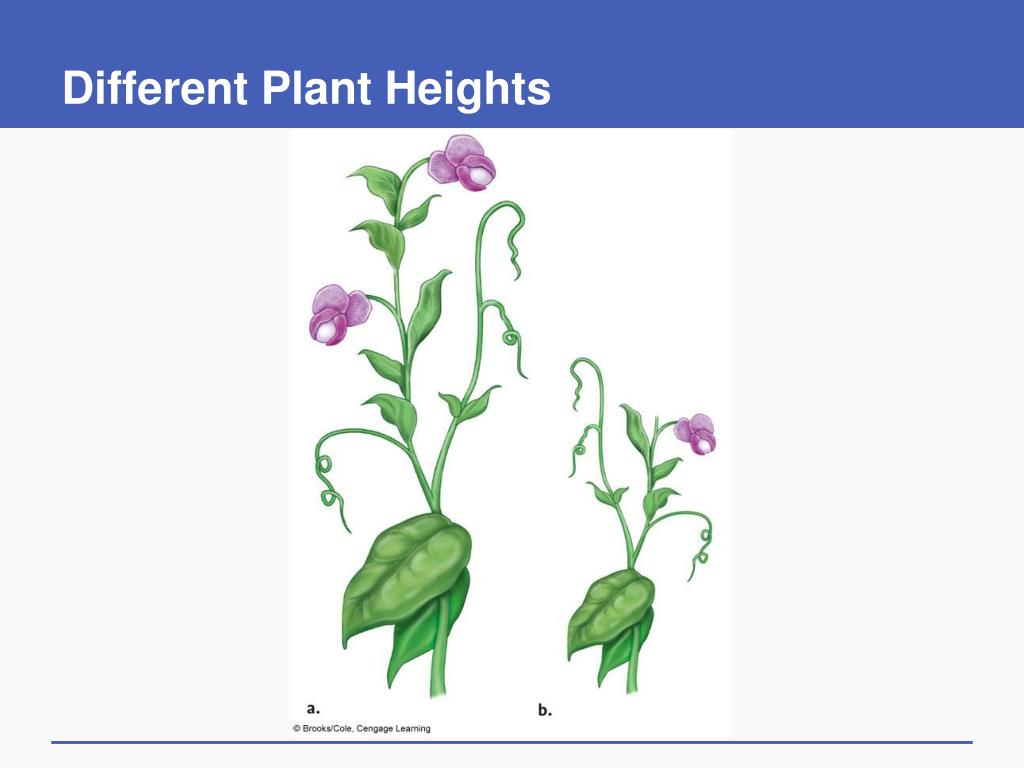 Different Plant Heights

a.

b.

© Brooks/Cole, Cengage Learning